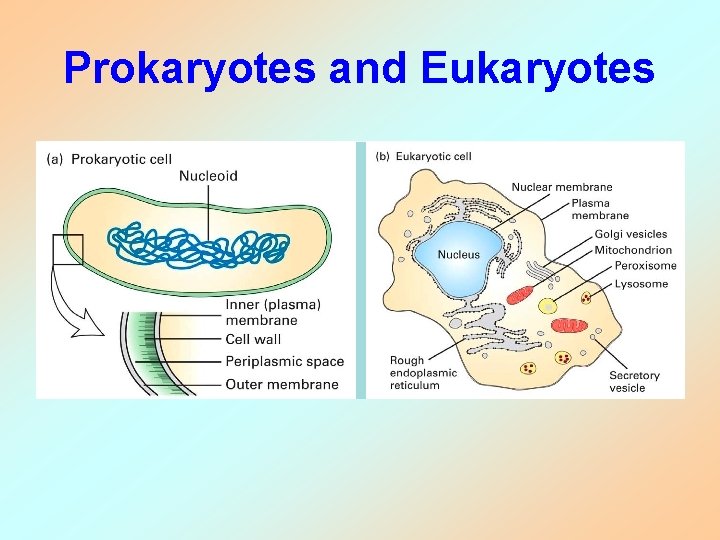 Prokaryotes and Eukaryotes

(a) Prokaryotic cell

Nucleoid

Inner (plasma) membrane

Cell wall

Periplasmic space

Outer membrane

(b) Eukaryotic cell

Nuclear membrane

Plasma membrane

Golgi vesicles

Mitochondrion

Peroxisome

Lysosome

Nucleus

Rough endoplasmic reticulum

Secretory vesicle